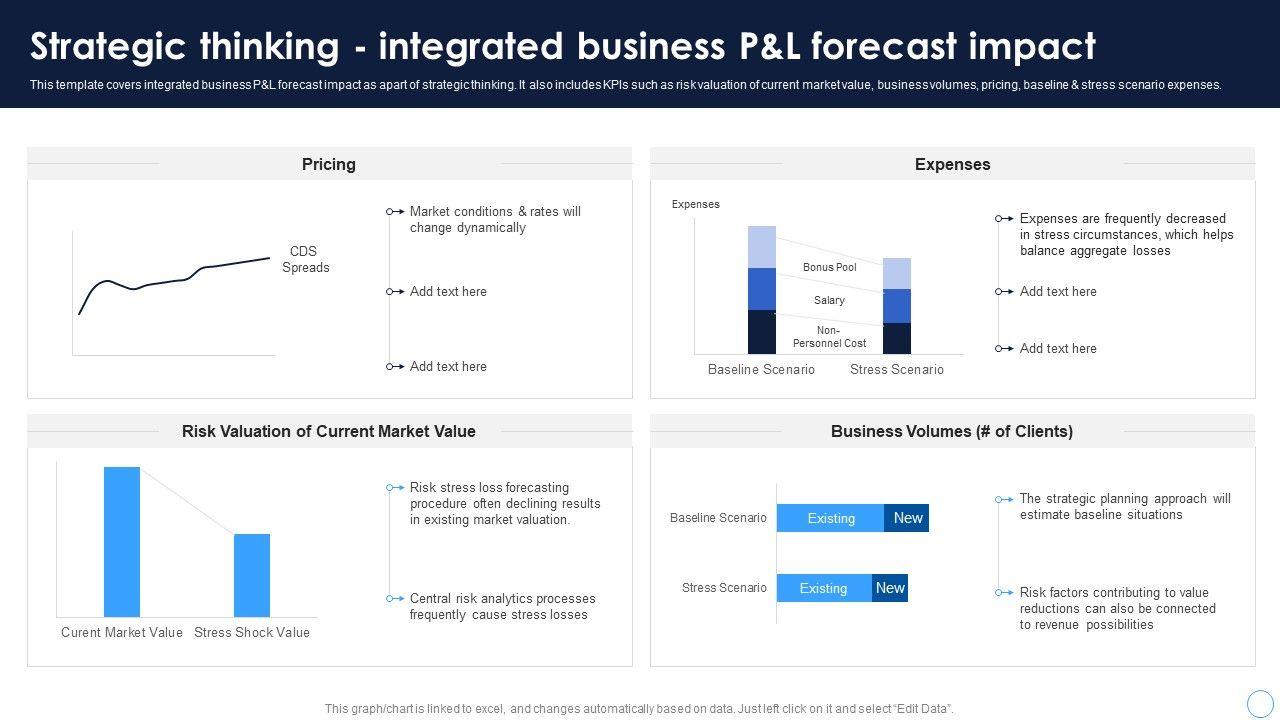 Strategic thinking - integrated business P&L forecast impact

This template covers integrated business P&L forecast impact as apart of strategic thinking. It also includes KPIs such as risk valuation of current market value, business volumes, pricing, baseline & stress scenario expenses.

Pricing

CDS Spreads

Market conditions & rates will change dynamically

Add text here

Add text here

Expenses

Expenses

Bonus Pool

Salary

Non-Personnel Cost

Baseline Scenario

Stress Scenario

Expenses are frequently decreased in stress circumstances, which helps balance aggregate losses

Add text here

Add text here

Risk Valuation of Current Market Value

Curent Market Value

Stress Shock Value

Risk stress loss forecasting procedure often declining results in existing market valuation.

Central risk analytics processes frequently cause stress losses

Business Volumes (# of Clients)

Baseline Scenario

Existing

New

Stress Scenario

Existing

New

The strategic planning approach will estimate baseline situations

Risk factors contributing to value reductions can also be connected to revenue possibilities

This graph/chart is linked to excel, and changes automatically based on data. Just left click on it and select "Edit Data".